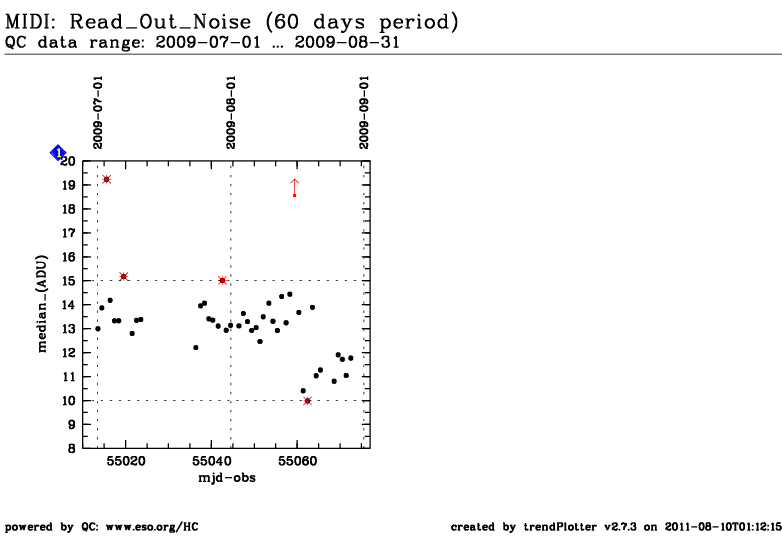 MIDI: Read_Out_Noise (60 days period)
QC data range: 2009-07-01 ... 2009-08-31

2009-07-01
2009-08-01
2009-09-01

1

20
19
18
17
16
15
14
13
12
11
10
9
8

median_(ADU)

55020
55040
55060

mjd-obs

powered by QC: www.eso.org/HC

created by trendPlotter v2.7.3 on 2011-08-10T01:12:15